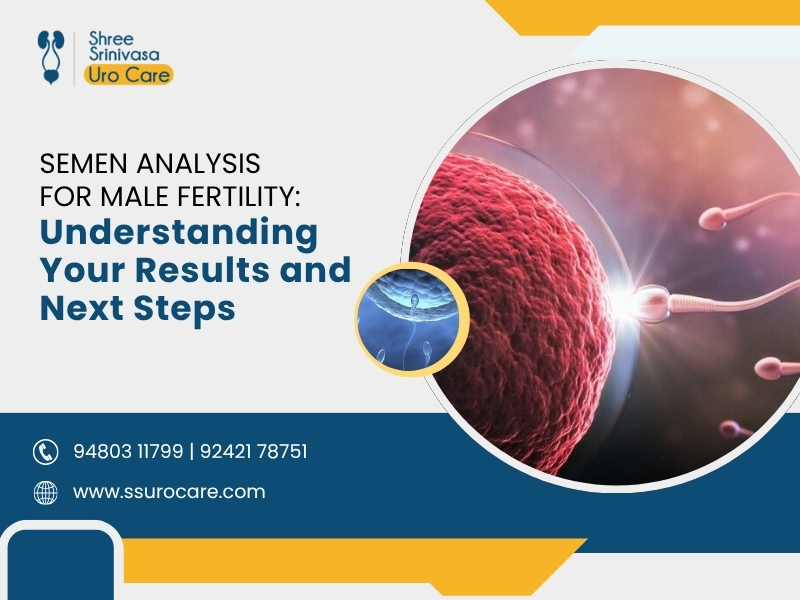 Shree Srinivasa Uro Care

SEMEN ANALYSIS FOR MALE FERTILITY: Understanding Your Results and Next Steps

94803 11799 | 92421 78751

www.ssurocare.com